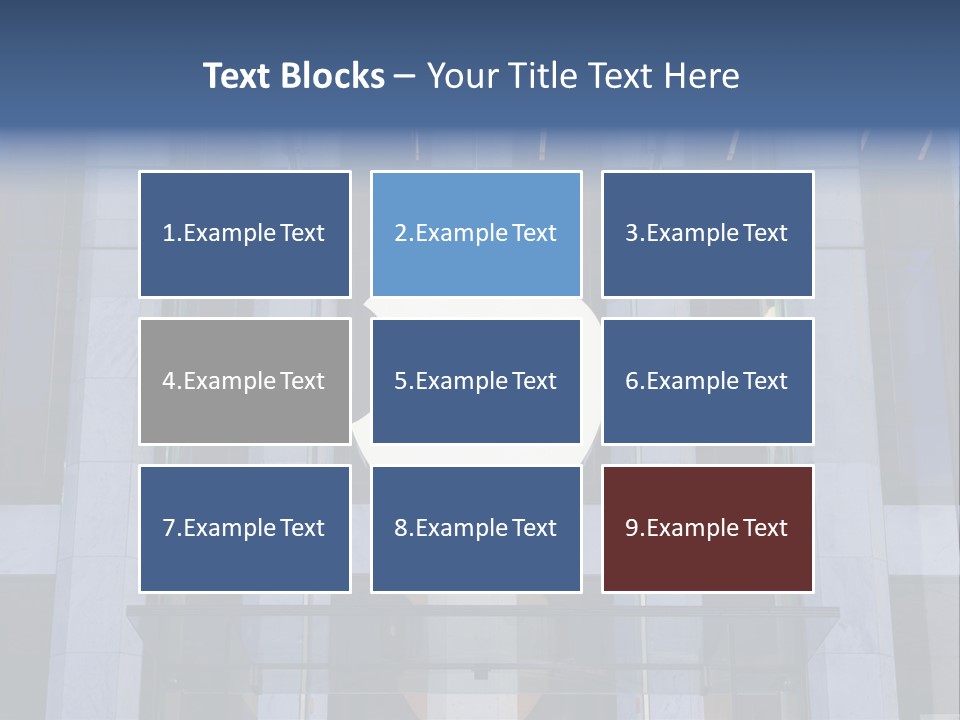 Text Blocks – Your Title Text Here

1.Example Text

2.Example Text

3.Example Text

4.Example Text

5.Example Text

6.Example Text

7.Example Text

8.Example Text

9.Example Text